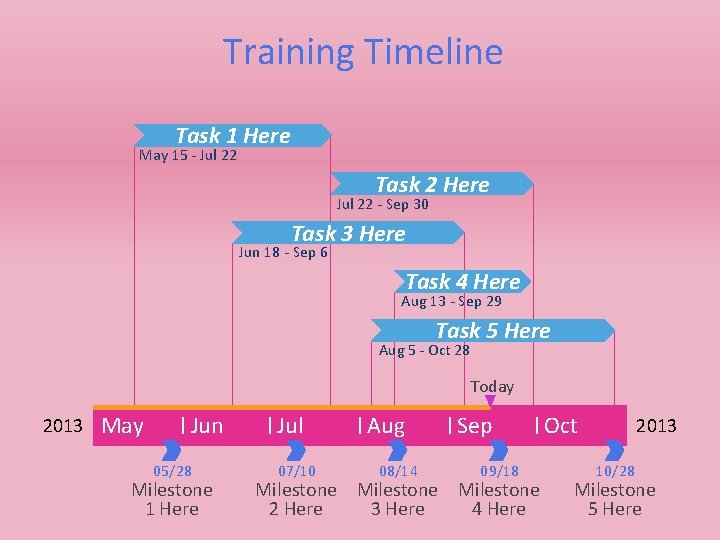 Training Timeline

Task 1 Here
May 15 - Jul 22

Task 2 Here
Jul 22 - Sep 30

Task 3 Here
Jun 18 - Sep 6

Task 4 Here
Aug 13 - Sep 29

Task 5 Here
Aug 5 - Oct 28

Today

2013 May | Jun | Jul | Aug | Sep | Oct 2013

05/28
Milestone
1 Here

07/10
Milestone
2 Here

08/14
Milestone
3 Here

09/18
Milestone
4 Here

10/28
Milestone
5 Here